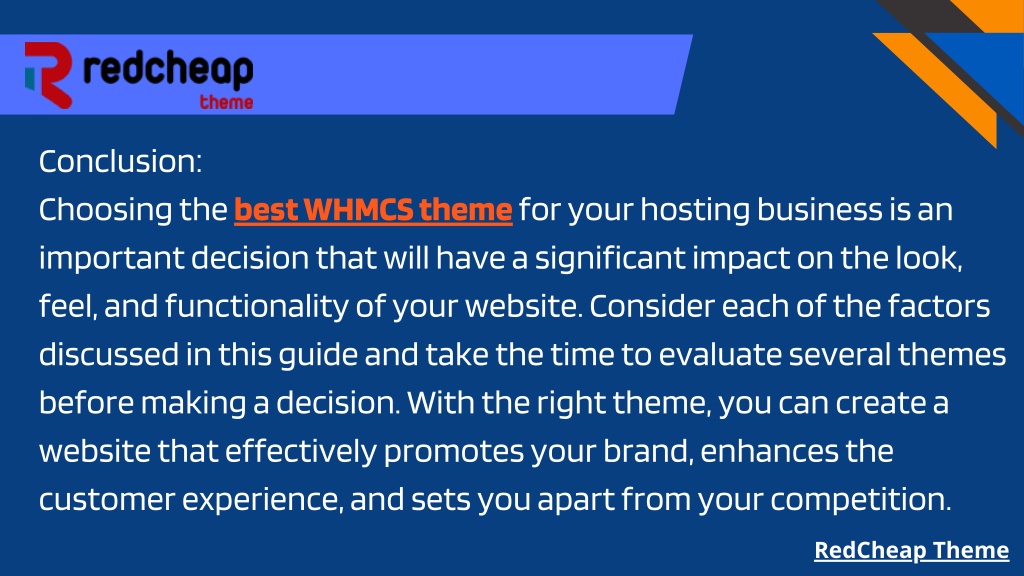 redcheap
theme

Conclusion:
Choosing the best WHMCS theme for your hosting business is an important decision that will have a significant impact on the look, feel, and functionality of your website. Consider each of the factors discussed in this guide and take the time to evaluate several themes before making a decision. With the right theme, you can create a website that effectively promotes your brand, enhances the customer experience, and sets you apart from your competition.

RedCheap Theme